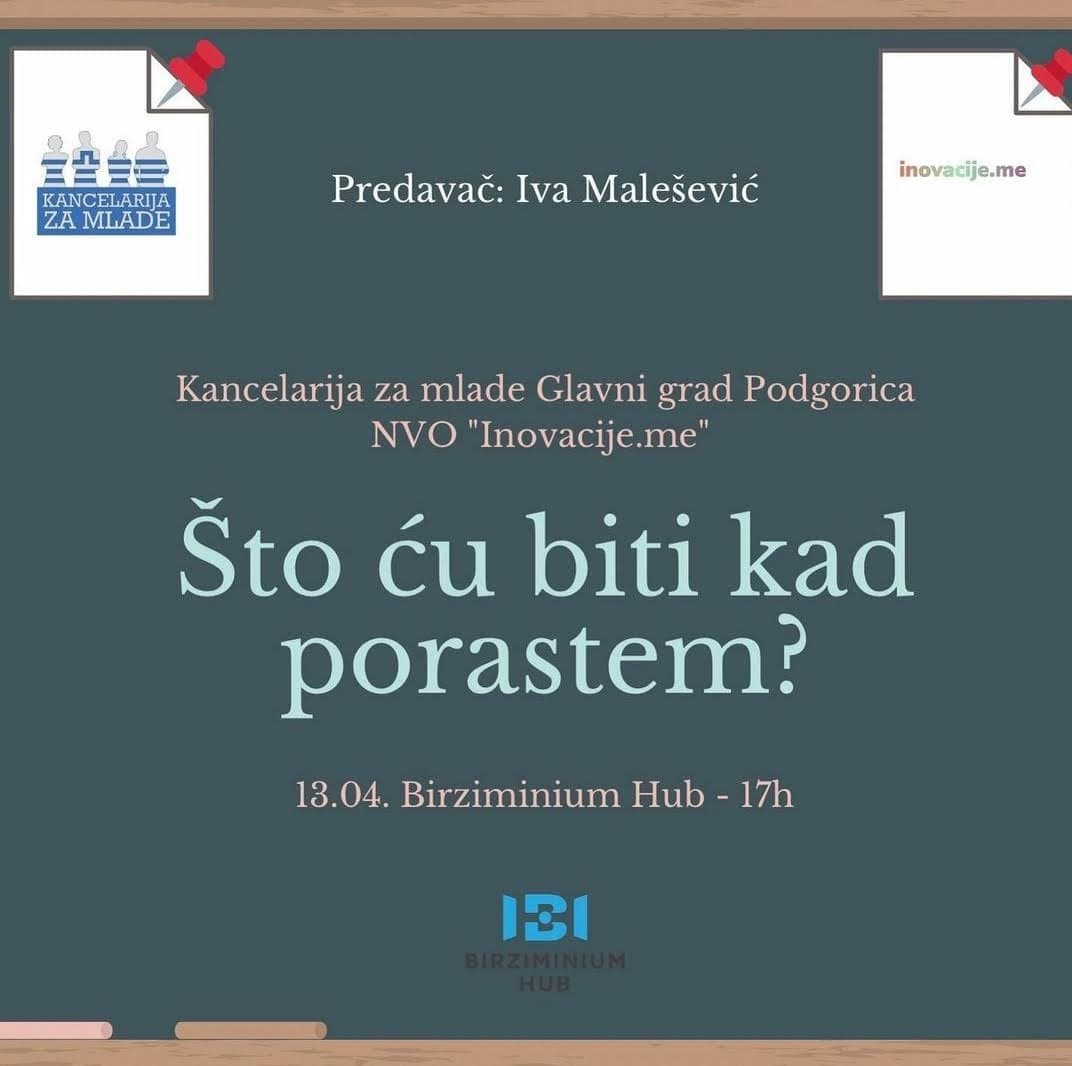 KANCELARIJA ZA MLADE

Predavač: Iva Malešević

inovacije.me

Kancelarija za mlade Glavni grad Podgorica
NVO "Inovacije.me"

Što ću biti kad porastem?

13.04. Birziminium Hub - 17h

BIRZIMINIUM HUB